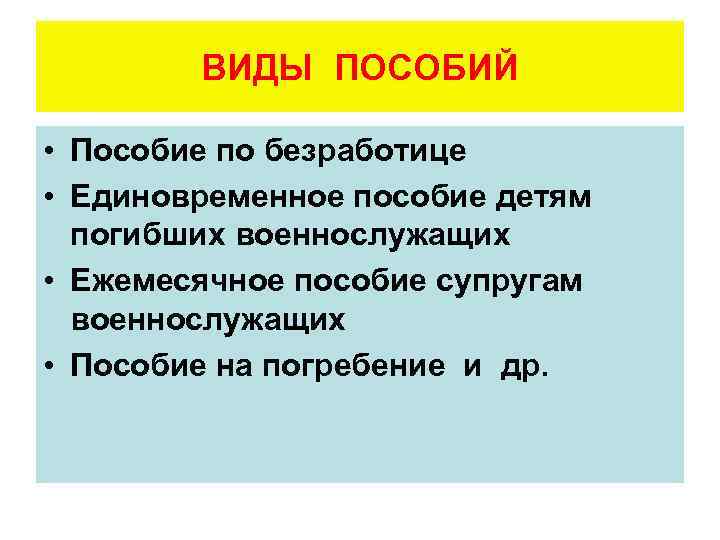 ВИДЫ ПОСОБИЙ

• Пособие по безработице
• Единовременное пособие детям погибших военнослужащих
• Ежемесячное пособие супругам военнослужащих
• Пособие на погребение и др.